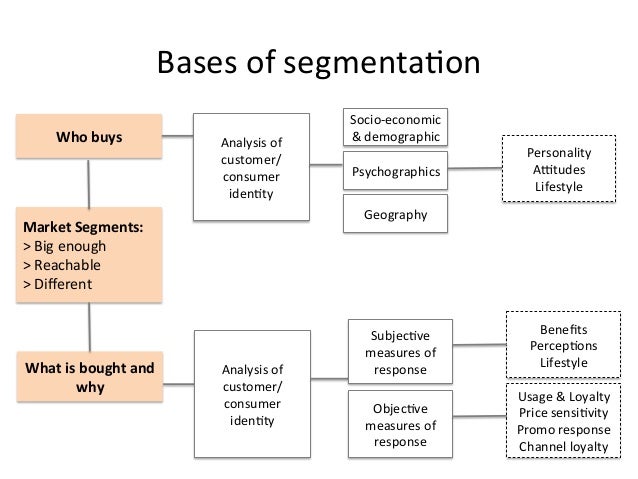 Bases of segmentation

Who buys

Analysis of customer/ consumer identity

Socio-economic & demographic

Psychographics

Geography

Personality
Attitudes
Lifestyle

Market Segments:
> Big enough
> Reachable
> Different

What is bought and why

Analysis of customer/ consumer identity

Subjective measures of response

Objective measures of response

Benefits
Perceptions
Lifestyle

Usage & Loyalty
Price sensitivity
Promo response
Channel loyalty